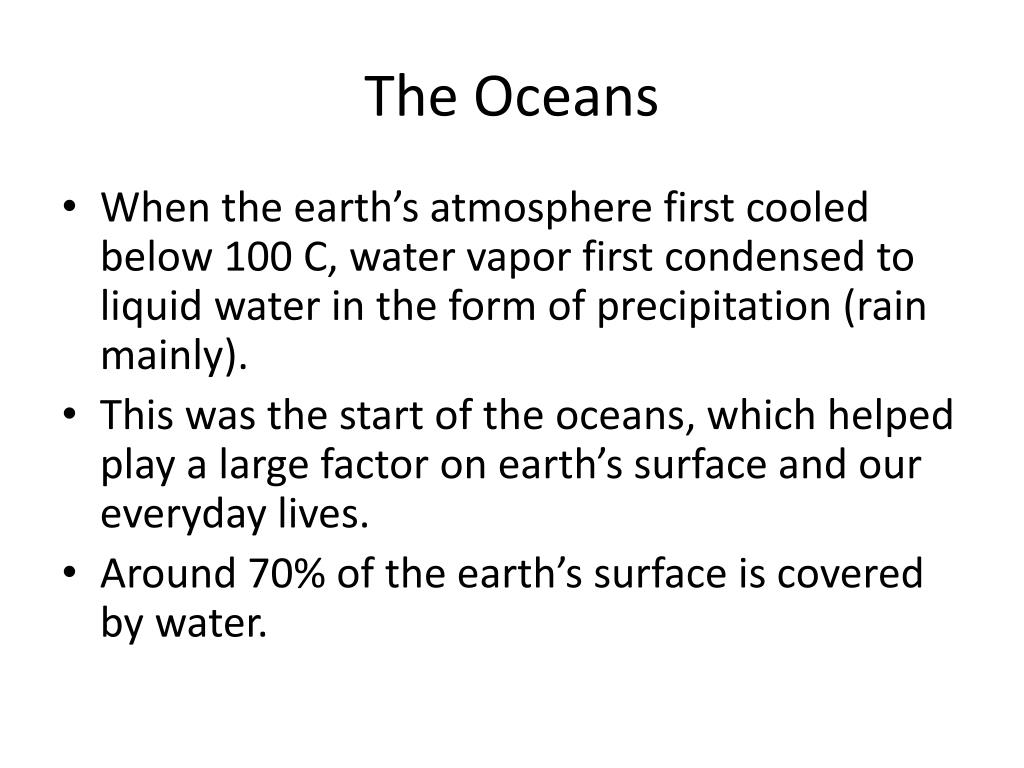 The Oceans

• When the earth’s atmosphere first cooled below 100 C, water vapor first condensed to liquid water in the form of precipitation (rain mainly).
• This was the start of the oceans, which helped play a large factor on earth’s surface and our everyday lives.
• Around 70% of the earth’s surface is covered by water.